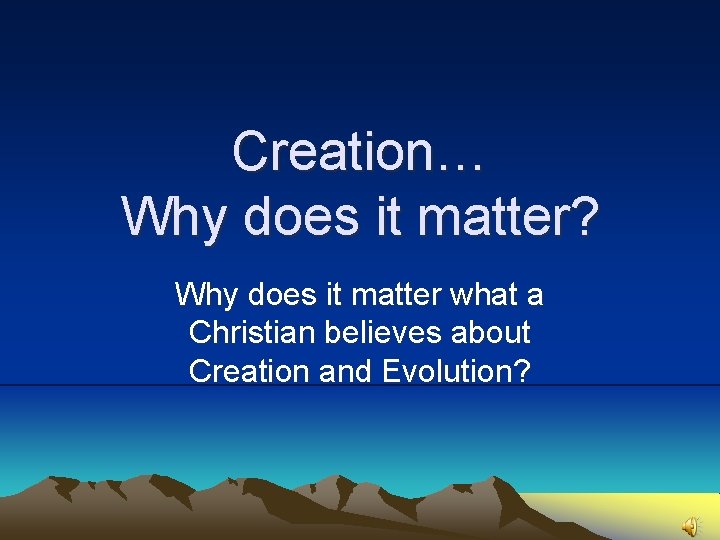 Creation…
Why does it matter?

Why does it matter what a Christian believes about Creation and Evolution?